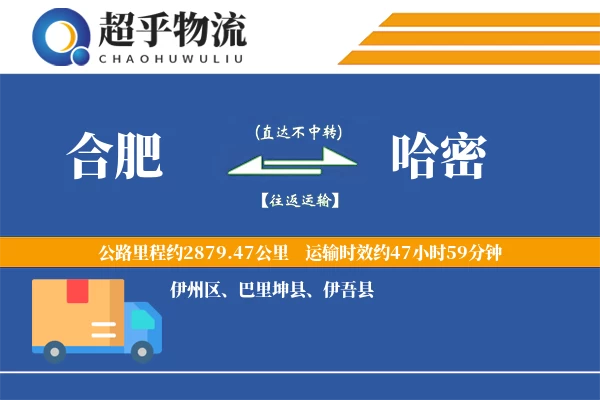 超乎物流
CHAOHUWULIU

合肥

(直达不中转)

【往返运输】

哈密

公路里程约2879.47公里　运输时效约47小时59分钟

伊州区、巴里坤县、伊吾县